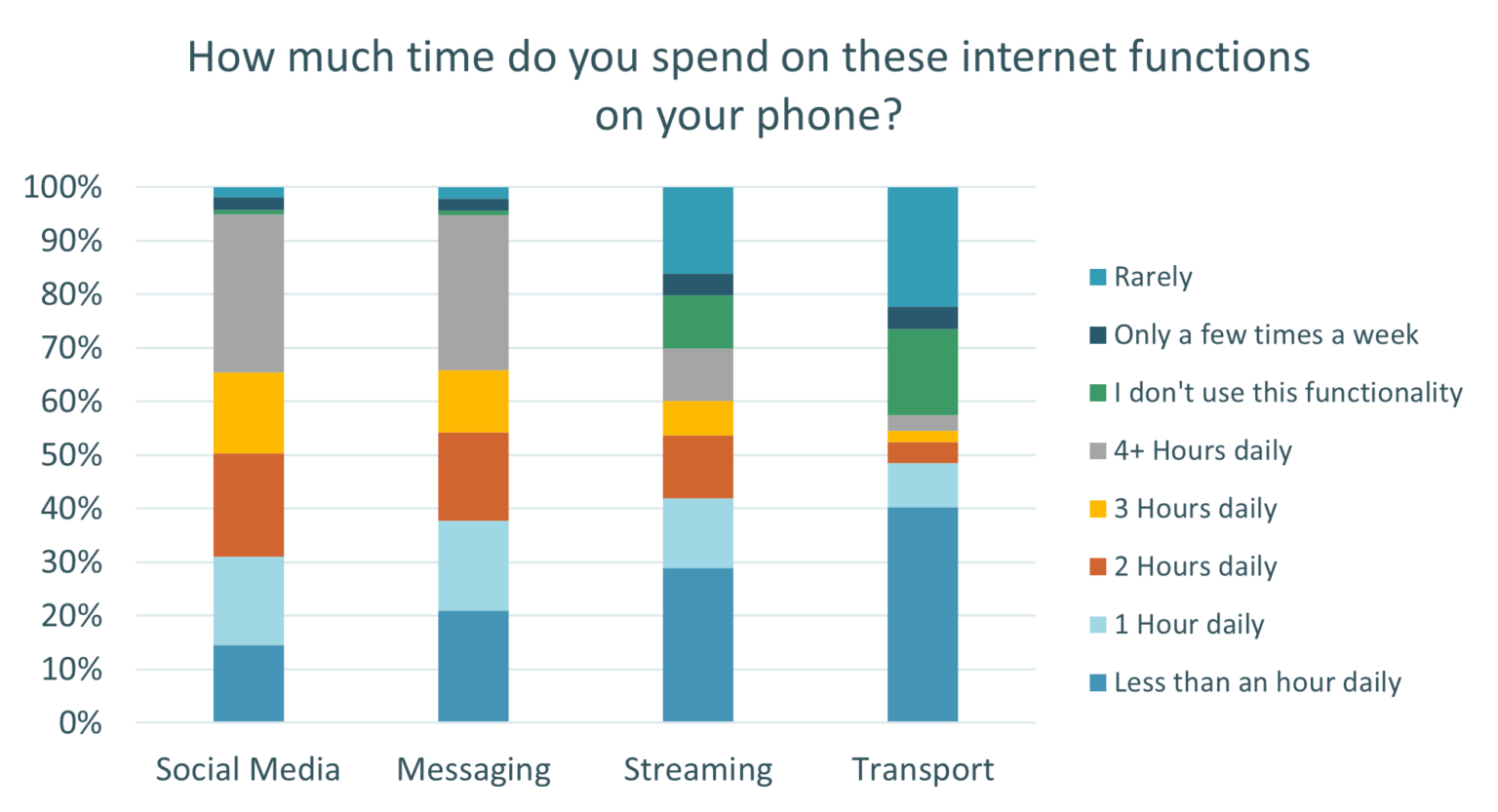 How much time do you spend on these internet functions on your phone?

100%
90%
80%
70%
60%
50%
40%
30%
20%
10%
0%

Social Media
Messaging
Streaming
Transport

Rarely
Only a few times a week
I don't use this functionality
4+ Hours daily
3 Hours daily
2 Hours daily
1 Hour daily
Less than an hour daily